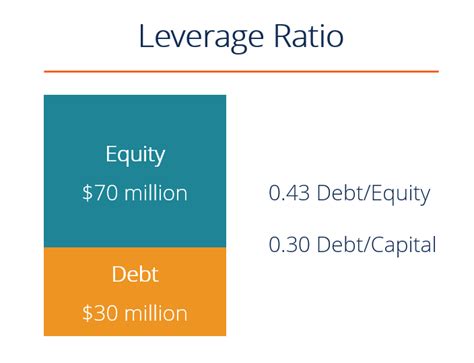 Leverage Ratio

Equity
\$70 million

Debt
\$30 million

0.43 Debt/Equity

0.30 Debt/Capital